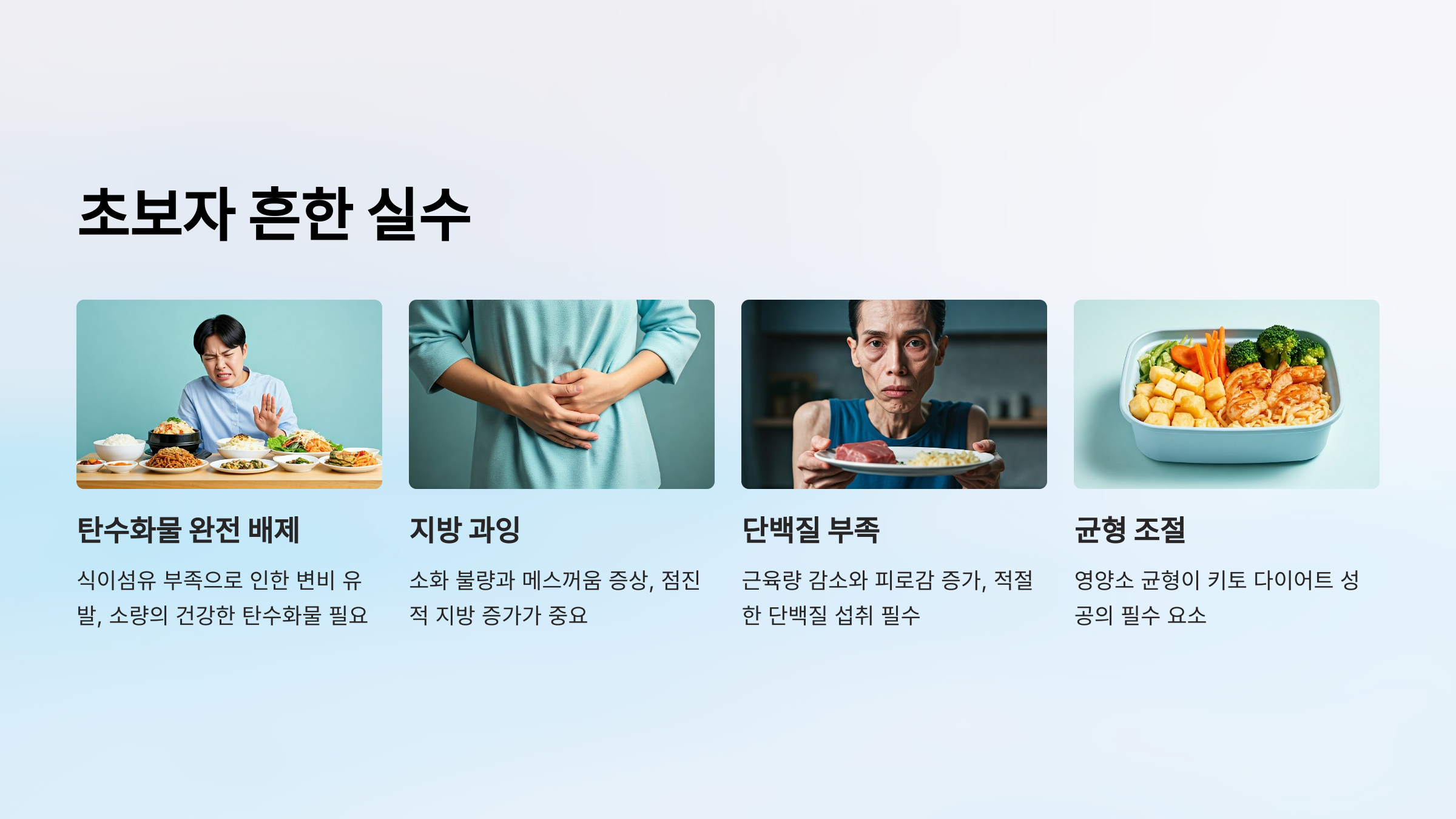 초보자 흔한 실수

탄수화물 완전 배제

식이섬유 부족으로 인한 변비 유발, 소량의 건강한 탄수화물 필요

지방 과잉

소화 불량과 메스꺼움 증상, 점진적 지방 증가가 중요

단백질 부족

근육량 감소와 피로감 증가, 적절한 단백질 섭취 필수

균형 조절

영양소 균형이 키토 다이어트 성공의 필수 요소